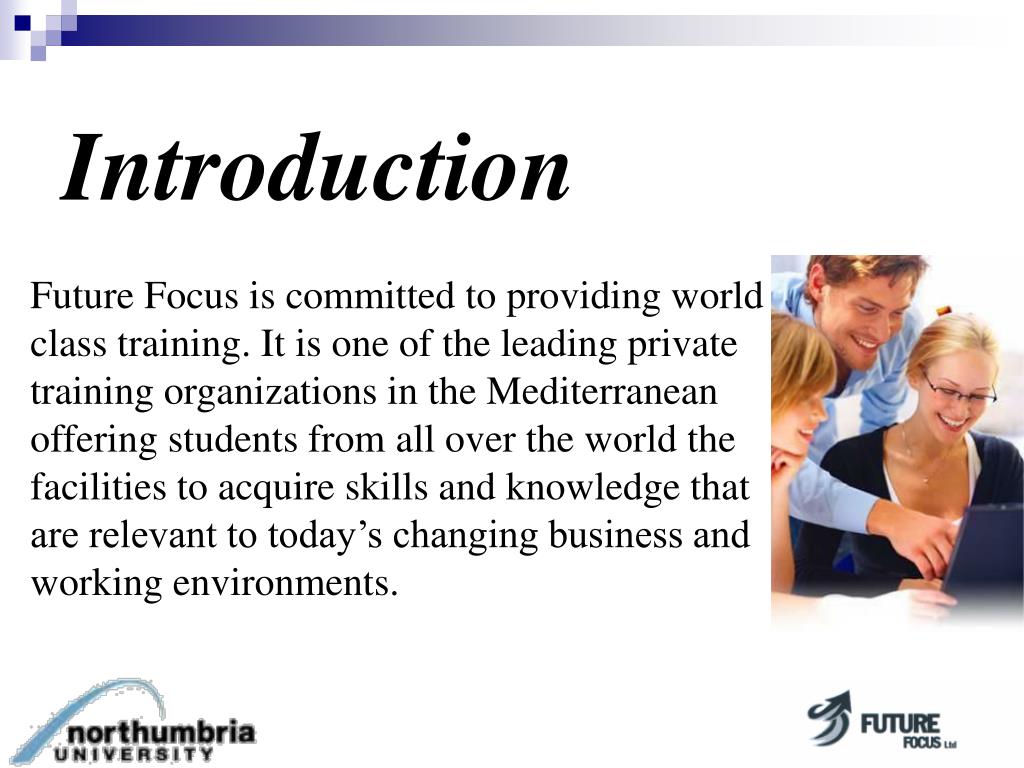 Introduction

Future Focus is committed to providing world class training. It is one of the leading private training organizations in the Mediterranean offering students from all over the world the facilities to acquire skills and knowledge that are relevant to today’s changing business and working environments.

northumbria UNIVERSITY

FUTURE FOCUS Ltd